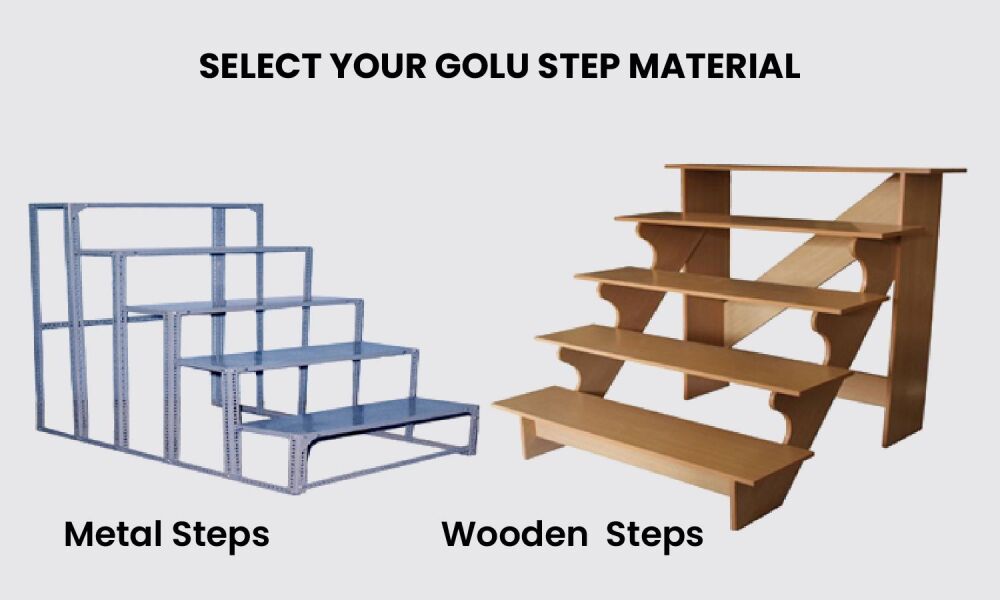 SELECT YOUR GOLU STEP MATERIAL

Metal Steps

Wooden Steps